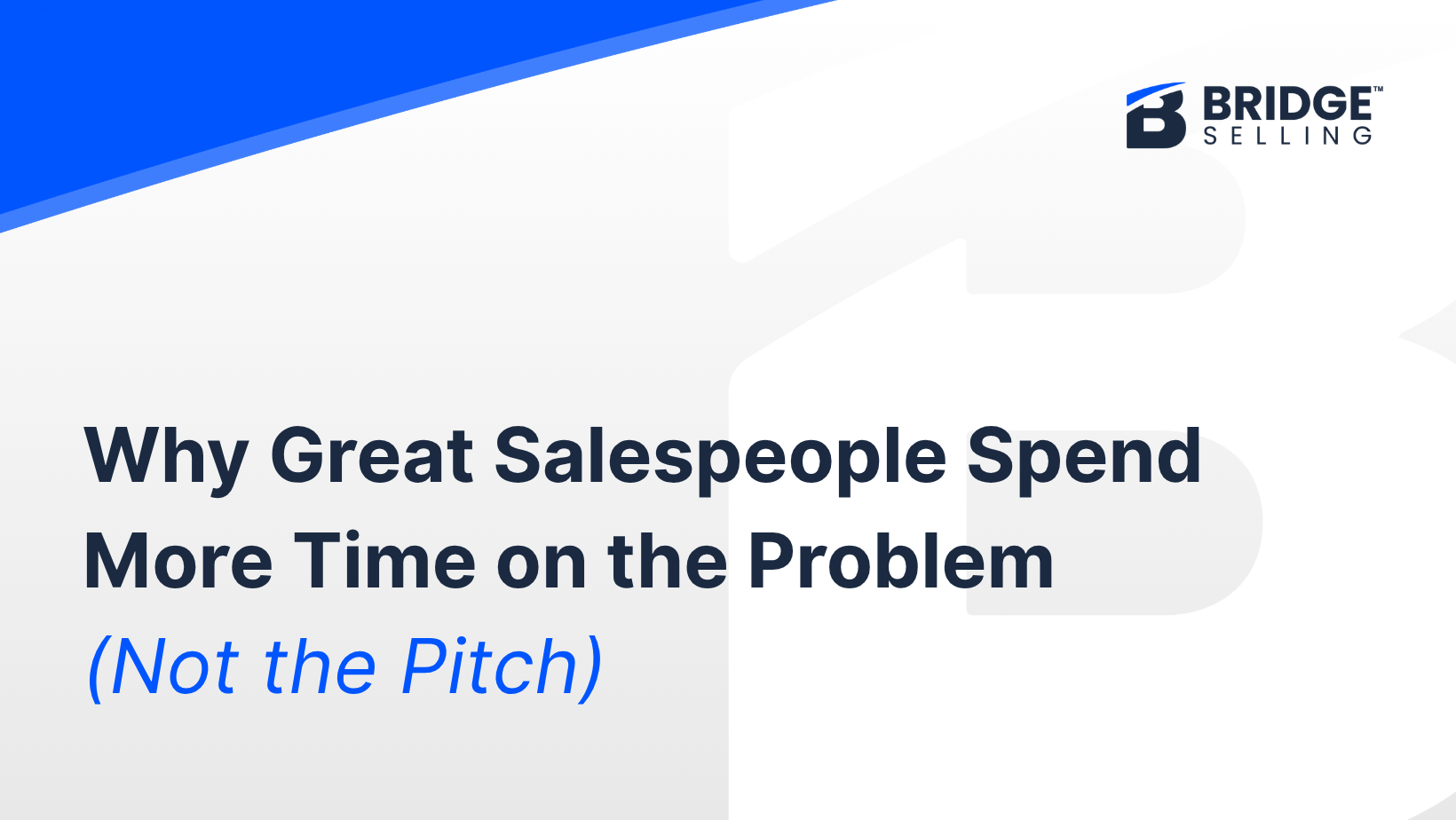 BRIDGE™
SELLING

Why Great Salespeople Spend More Time on the Problem (Not the Pitch)